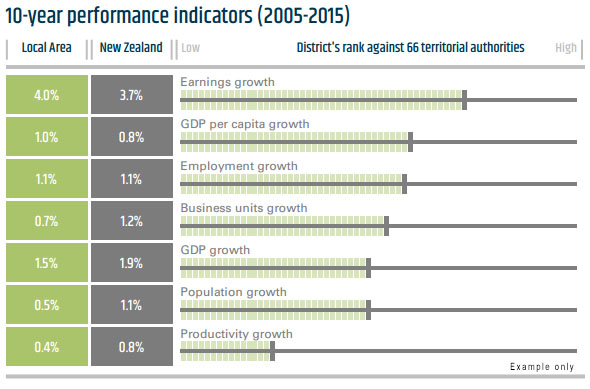 10-year performance indicators (2005-2015)

| Local Area | New Zealand | Low District's rank against 66 territorial authorities High |
|---|---|---|
| 4.0% | 3.7% | Earnings growth |
| 1.0% | 0.8% | GDP per capita growth |
| 1.1% | 1.1% | Employment growth |
| 0.7% | 1.2% | Business units growth |
| 1.5% | 1.9% | GDP growth |
| 0.5% | 1.1% | Population growth |
| 0.4% | 0.8% | Productivity growth |

Example only